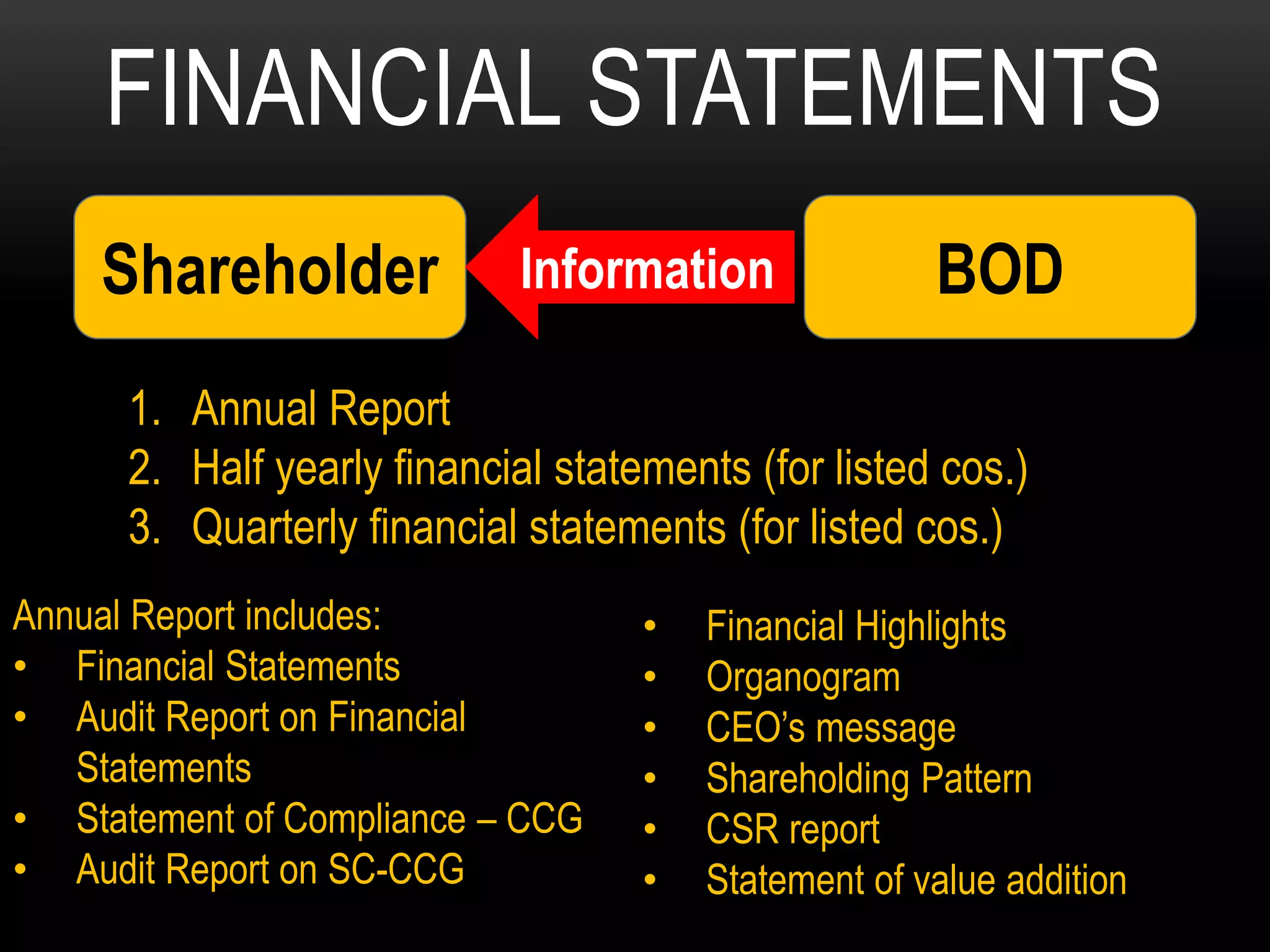 FINANCIAL STATEMENTS

Shareholder

Information

BOD

1. Annual Report
2. Half yearly financial statements (for listed cos.)
3. Quarterly financial statements (for listed cos.)

Annual Report includes:
• Financial Statements
• Audit Report on Financial Statements
• Statement of Compliance – CCG
• Audit Report on SC-CCG

• Financial Highlights
• Organogram
• CEO's message
• Shareholding Pattern
• CSR report
• Statement of value addition